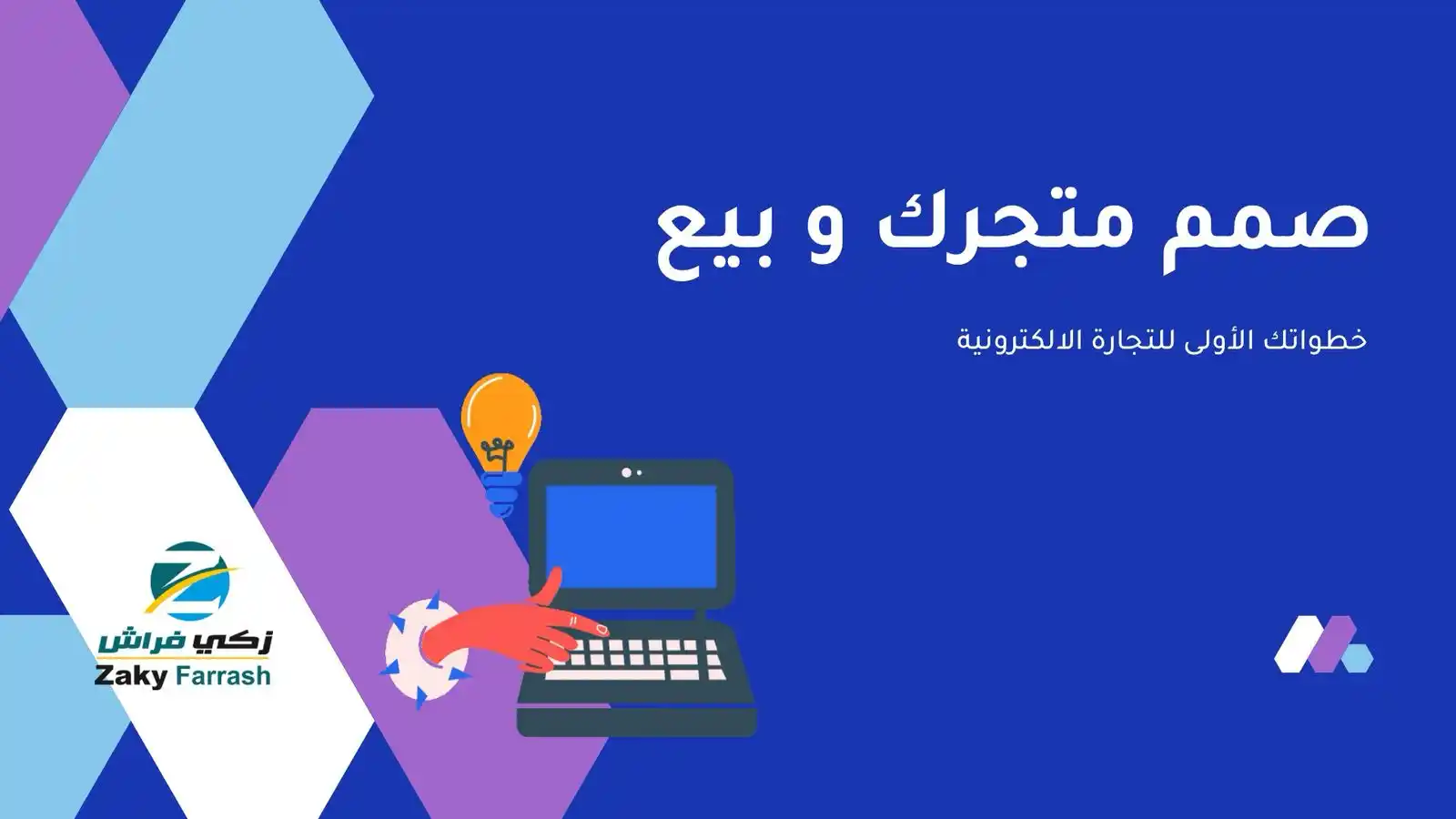 صمم متجرك و بيع

خطواتك الأولى للتجارة الالكترونية

زكي فراش
Zaky Farrash